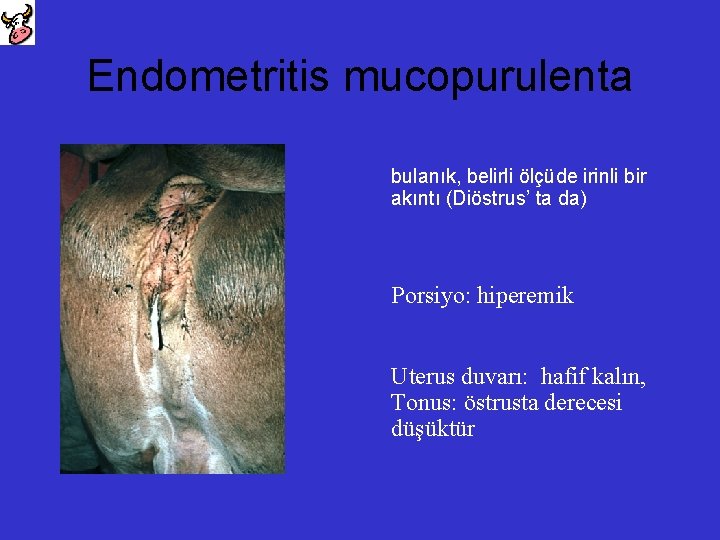 Endometritis mucopurulenta

bulanık, belirli ölçüde irinli bir akıntı (Diöstrus' ta da)

Porsiyo: hiperemik

Uterus duvarı: hafif kalın, Tonus: östrusta derecesi düşüktür